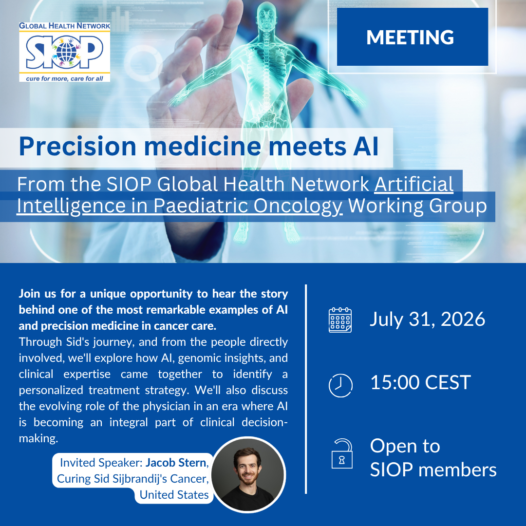 GLOBAL HEALTH NETWORK
SIOP
cure for more, care for all

MEETING

Precision medicine meets AI

From the SIOP Global Health Network Artificial Intelligence in Paediatric Oncology Working Group

Join us for a unique opportunity to hear the story behind one of the most remarkable examples of AI and precision medicine in cancer care.
Through Sid's journey, and from the people directly involved, we'll explore how AI, genomic insights, and clinical expertise came together to identify a personalized treatment strategy. We'll also discuss the evolving role of the physician in an era where AI is becoming an integral part of clinical decision-making.

Invited Speaker: Jacob Stern, Curing Sid Sijbrandij's Cancer, United States

July 31, 2026

15:00 CEST

Open to SIOP members